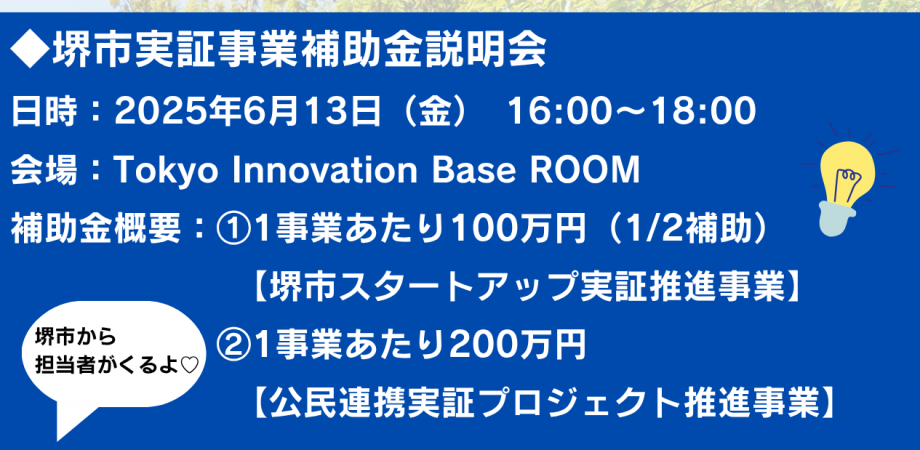 ◆堺市実証事業補助金説明会

日時：2025年6月13日（金）　16:00～18:00

会場：Tokyo Innovation Base ROOM

補助金概要：①1事業あたり100万円（1/2補助）
【堺市スタートアップ実証推進事業】
②1事業あたり200万円
【公民連携実証プロジェクト推進事業】

堺市から
担当者がくるよ♡